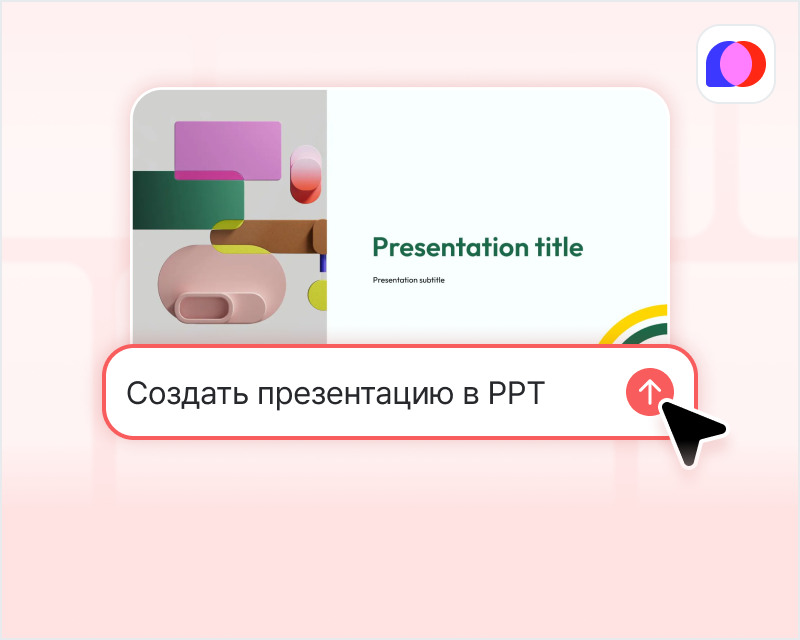 Presentation title

Presentation subtitle

Создать презентацию в PPT